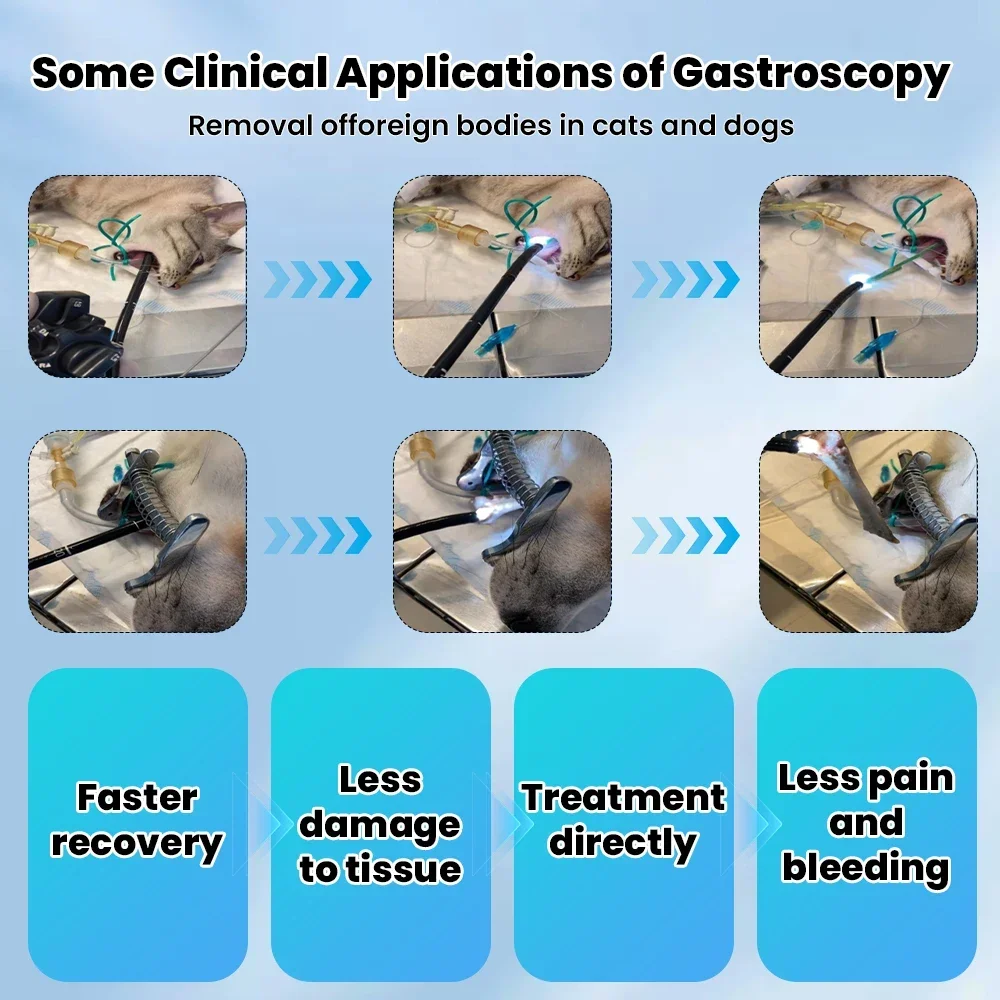 Some Clinical Applications of Gastroscopy

Removal offoreign bodies in cats and dogs

Faster recovery

Less damage to tissue

Treatment directly

Less pain and bleeding